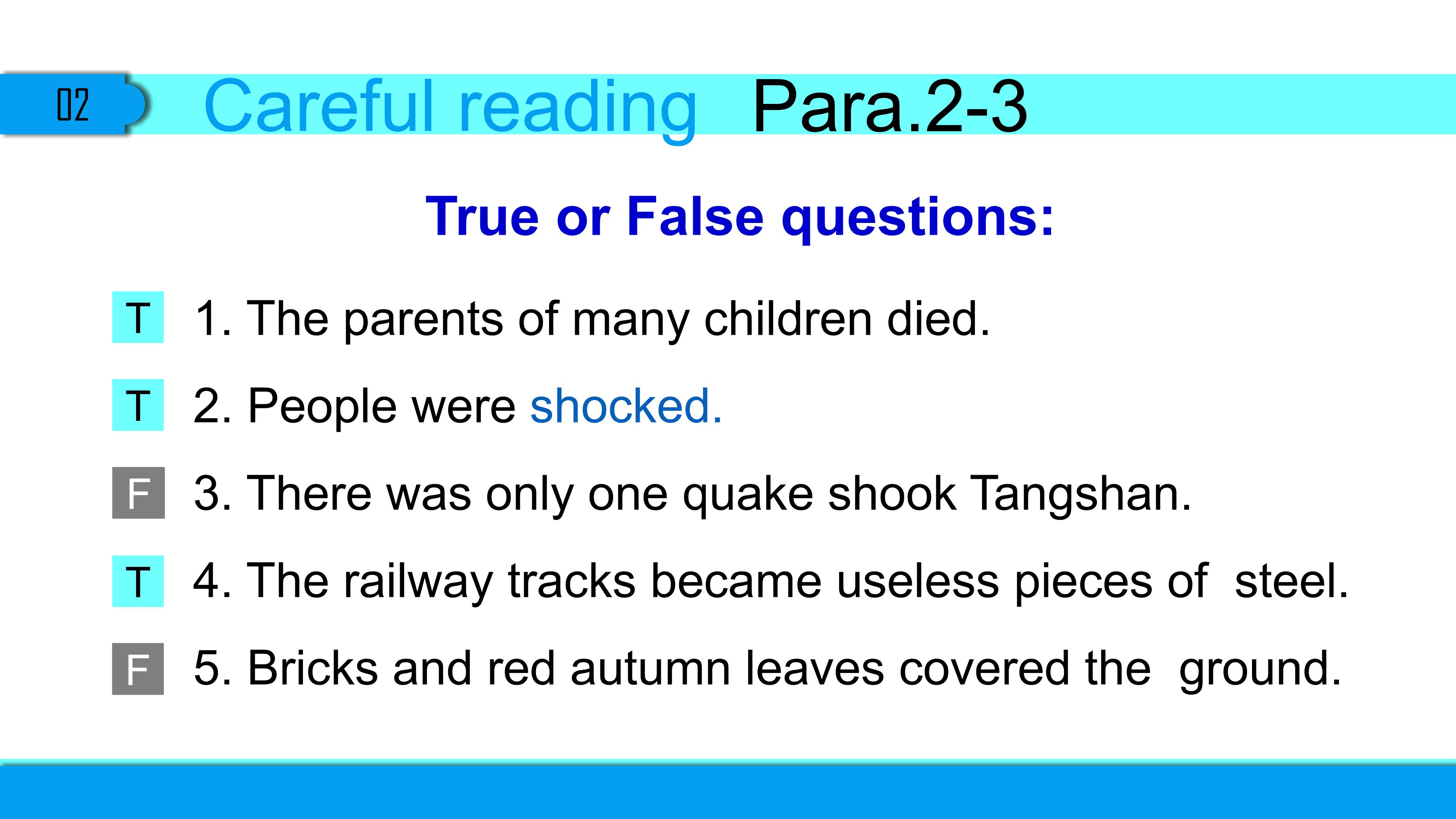 02 Careful reading Para.2-3

True or False questions:

T 1. The parents of many children died.

T 2. People were shocked.

F 3. There was only one quake shook Tangshan.

T 4. The railway tracks became useless pieces of steel.

F 5. Bricks and red autumn leaves covered the ground.